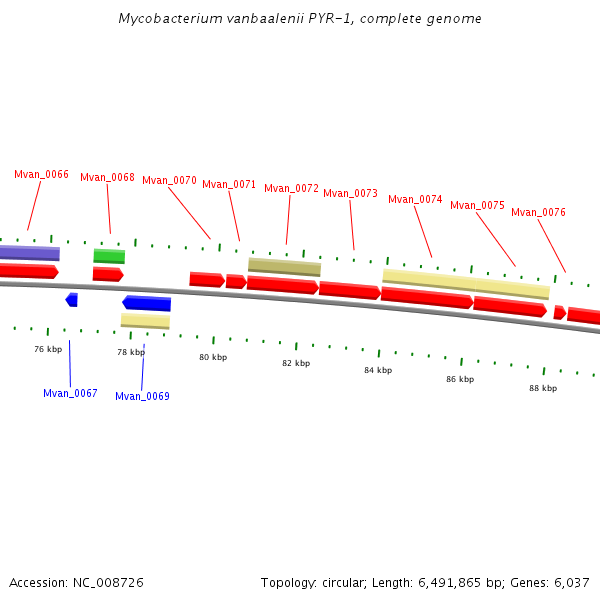 Mycobacterium vanbaalenii PYR-1, complete genome

Mvan_0066
Mvan_0068
Mvan_0070
Mvan_0071
Mvan_0072
Mvan_0073
Mvan_0074
Mvan_0075
Mvan_0076

76 kbp
78 kbp
80 kbp
82 kbp
84 kbp
86 kbp
88 kbp

Mvan_0067
Mvan_0069

Accession: NC_008726

Topology: circular; Length: 6,491,865 bp; Genes: 6,037